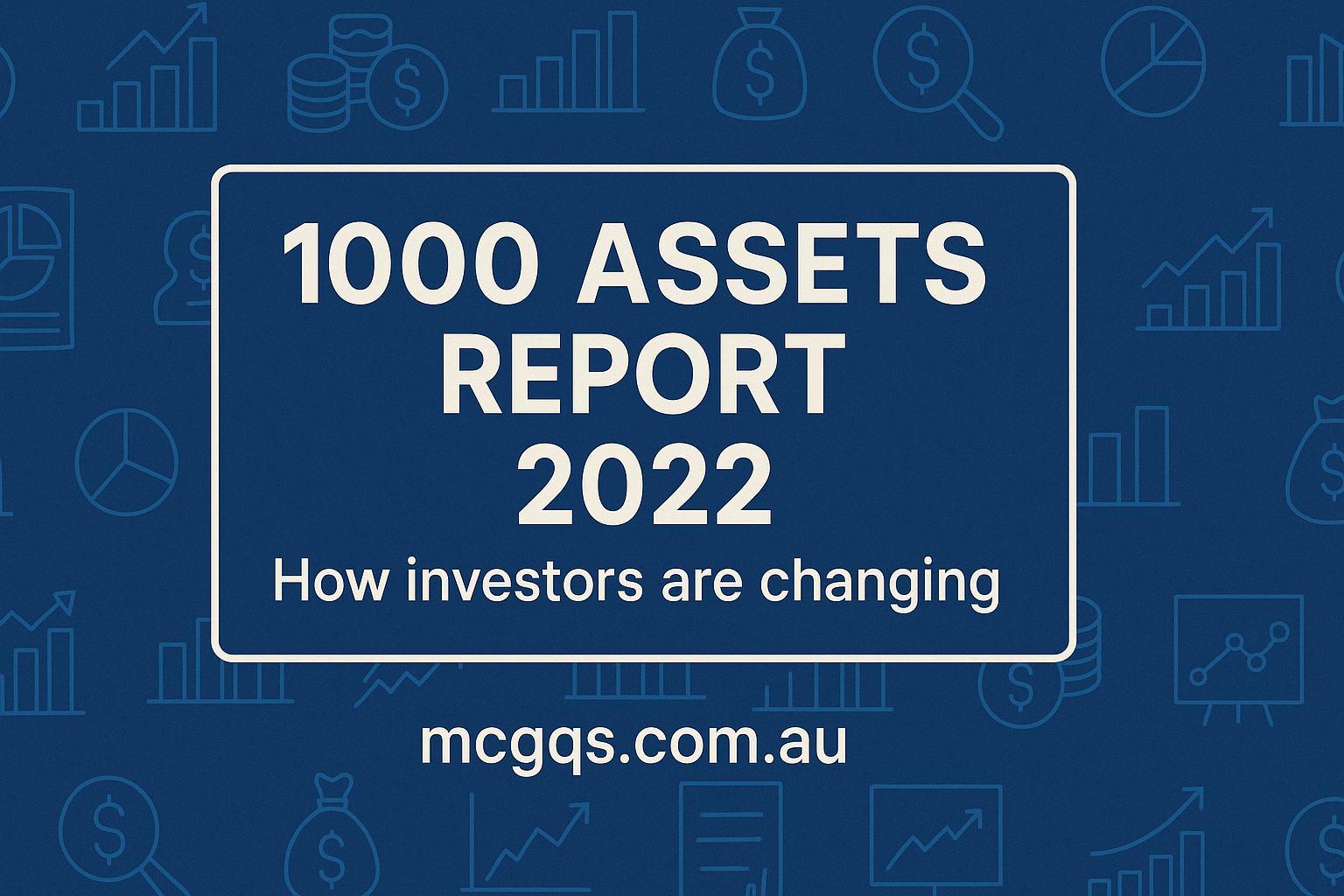 1000 ASSETS REPORT 2022

How investors are changing

mcgqs.com.au